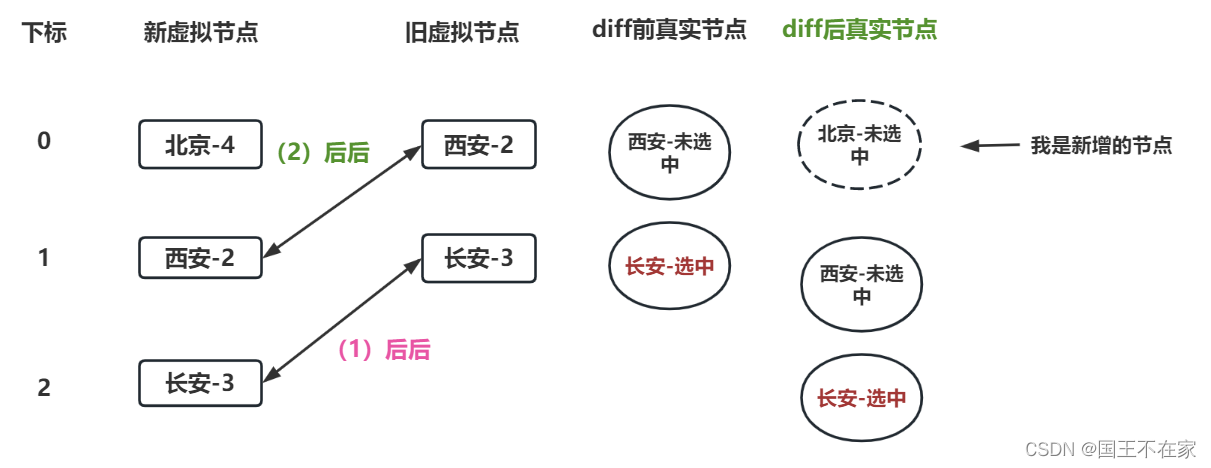 下标 新虚拟节点 旧虚拟节点 diff前真实节点 diff后真实节点

0 北京-4 (2) 后后 西安-2 西安-未选中 北京-未选中 我是新增的节点

1 西安-2 长安-3 长安-选中 西安-未选中

(1) 后后

2 长安-3 长安-选中

CSDN @国王不在家